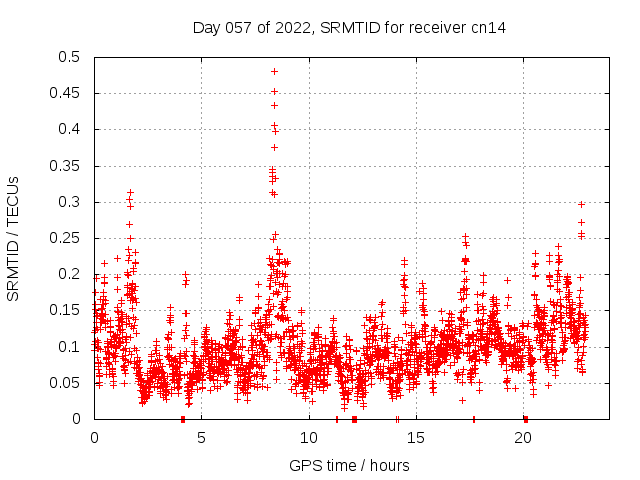 Day 057 of 2022, SRMTID for receiver cn14

SRMTID / TECUs

0.5
0.45
0.4
0.35
0.3
0.25
0.2
0.15
0.1
0.05
0

0
5
10
15
20

GPS time / hours